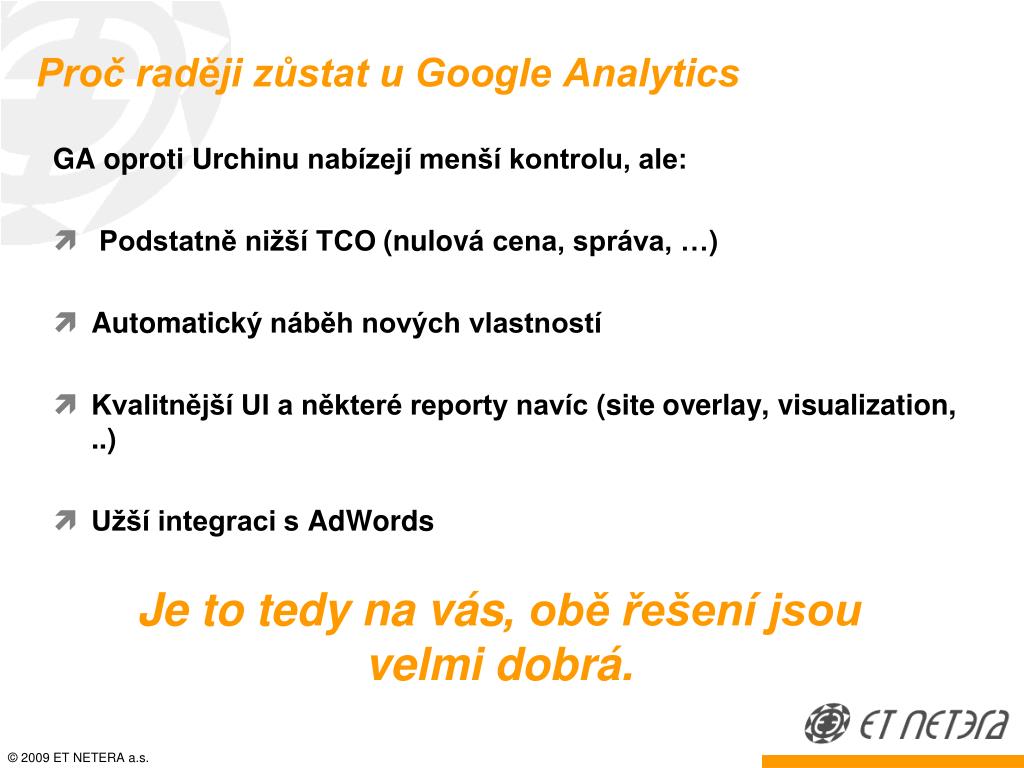 Proč raději zůstat u Google Analytics

GA oproti Urchinu nabízejí menší kontrolu, ale:

Podstatně nižší TCO (nulová cena, správa, …)

Automatický náběh nových vlastností

Kvalitnější UI a některé reporty navíc (site overlay, visualization, ..)

Užší integraci s AdWords

Je to tedy na vás, obě řešení jsou velmi dobrá.

ET NETERA

© 2009 ET NETERA a.s.